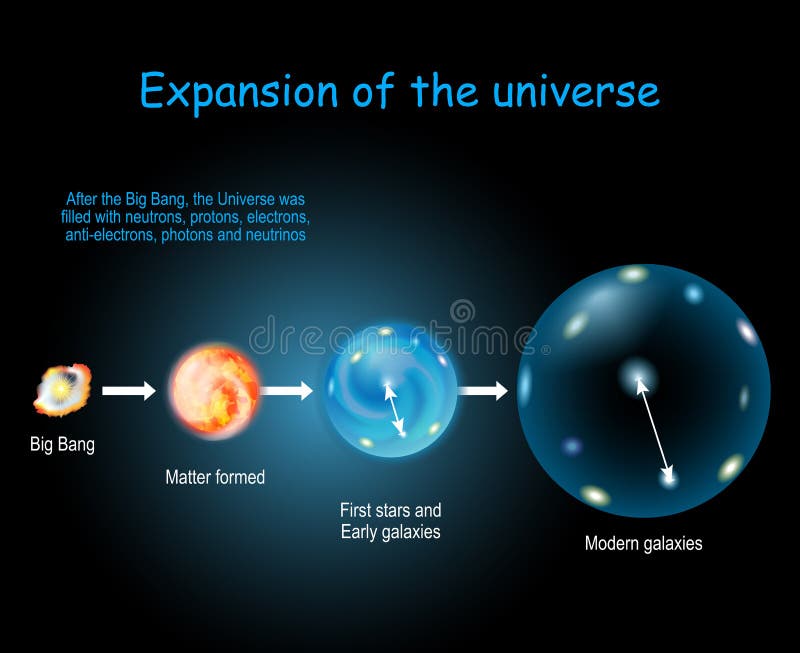 Expansion of the universe

After the Big Bang, the Universe was filled with neutrons, protons, electrons, anti-electrons, photons and neutrinos

dreamstime

Big Bang

Matter formed

First stars and Early galaxies

Modern galaxies